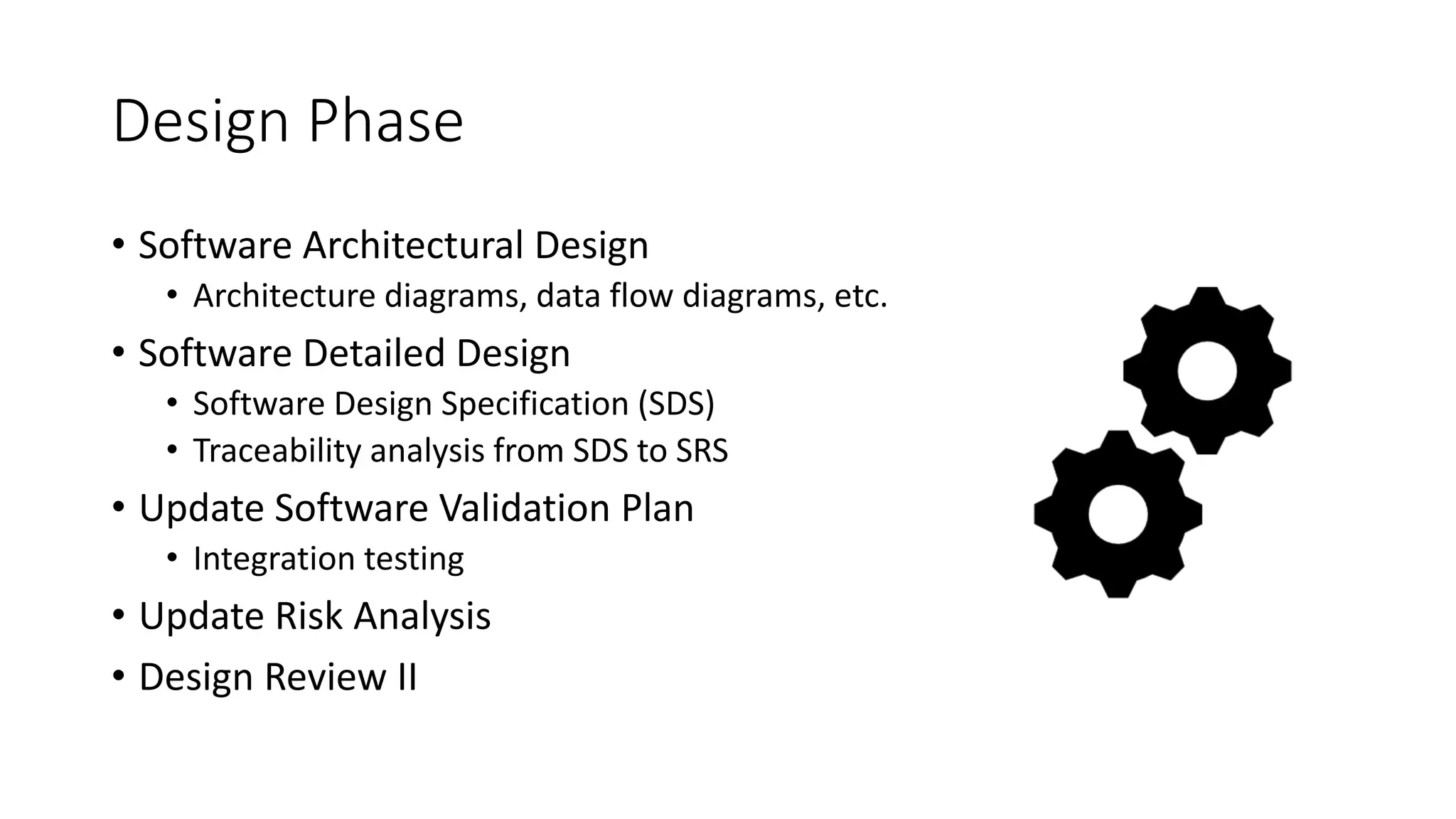 Design Phase

• Software Architectural Design
  • Architecture diagrams, data flow diagrams, etc.
• Software Detailed Design
  • Software Design Specification (SDS)
  • Traceability analysis from SDS to SRS
• Update Software Validation Plan
  • Integration testing
• Update Risk Analysis
• Design Review II